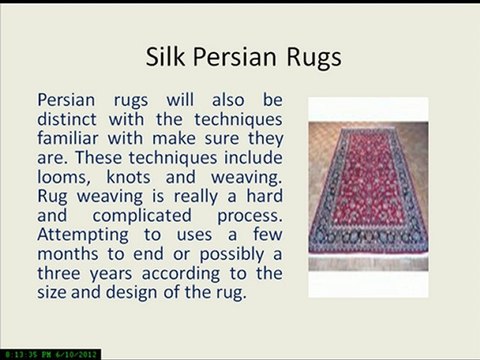 Silk Persian Rugs

Persian rugs will also be distinct with the techniques familiar with make sure they are. These techniques include looms, knots and weaving. Rug weaving is really a hard and complicated process. Attempting to uses a few months to end or possibly a three years according to the size and design of the rug.

8:13:35 PM 6/10/2012